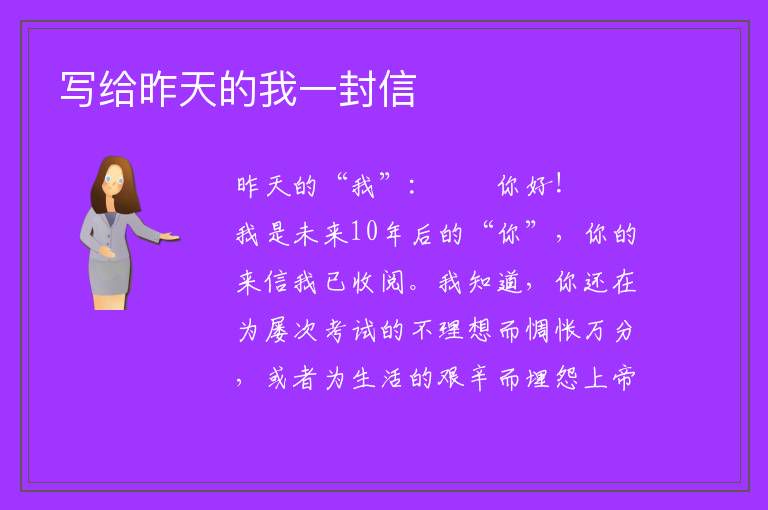 写给昨天的我一封信

昨天的“我”：　　你好！

我是未来10年后的“你”，你的来信我已收阅。我知道，你还在为屡次考试的不理想而惆怅万分，或者为生活的艰辛而埋怨上帝